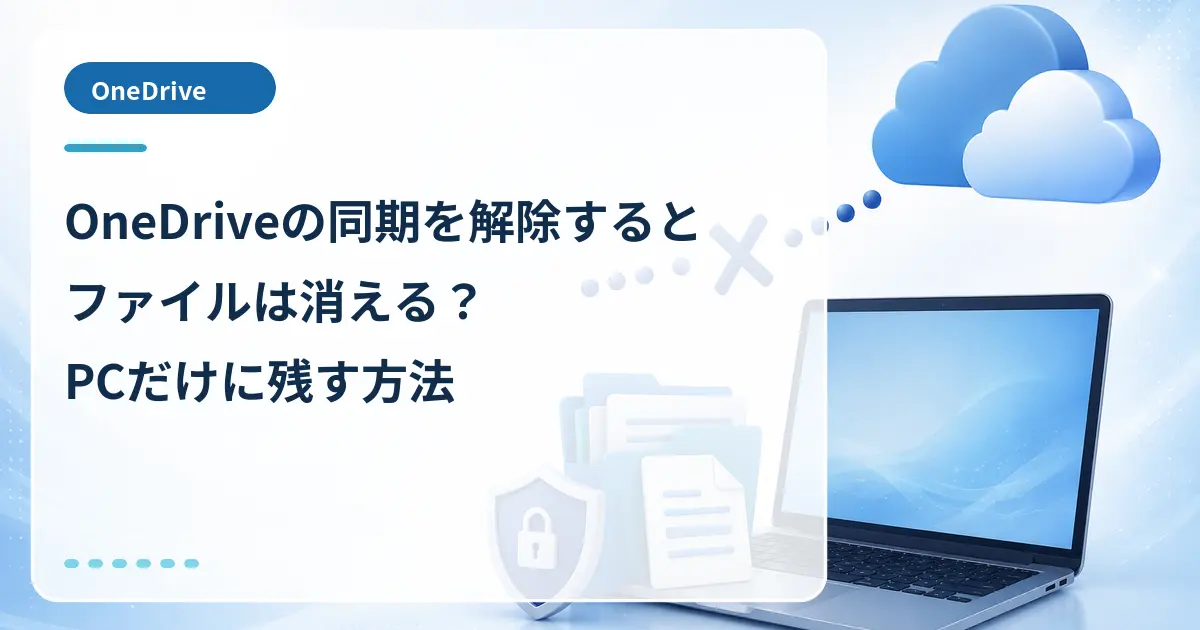 OneDrive

OneDriveの同期を解除すると
ファイルは消える？
PCだけに残す方法